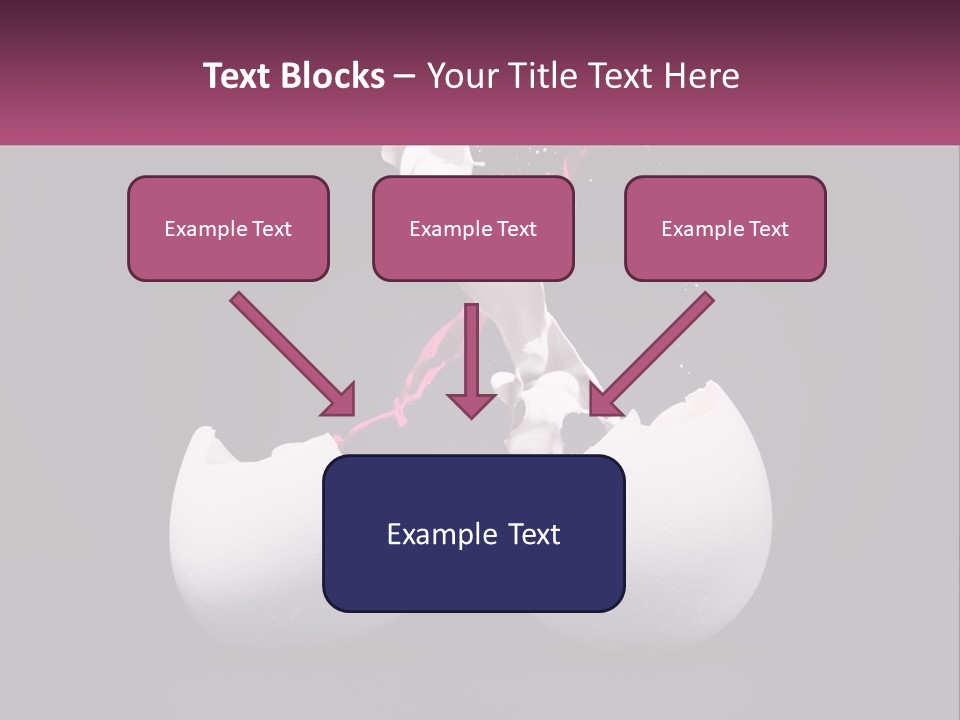 Text Blocks – Your Title Text Here

Example Text

Example Text

Example Text

Example Text